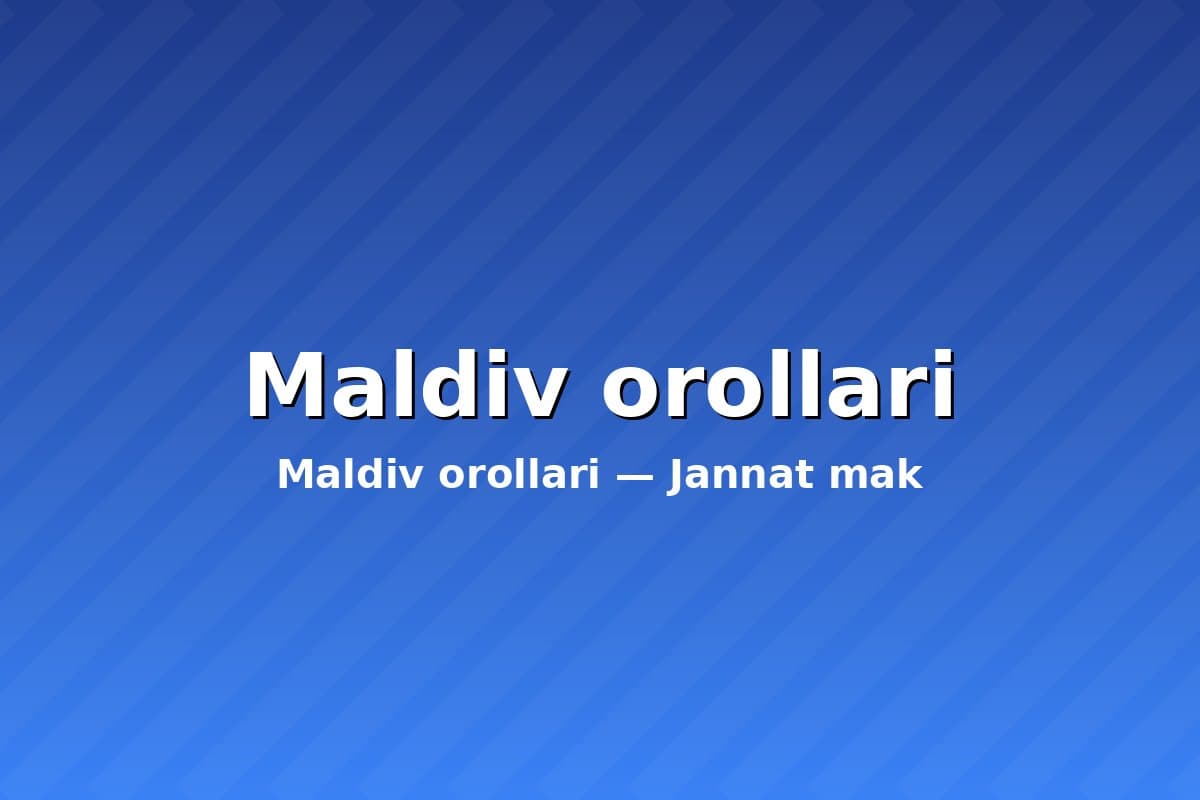 Maldiv orollari

Maldiv orollari — Jannat mak